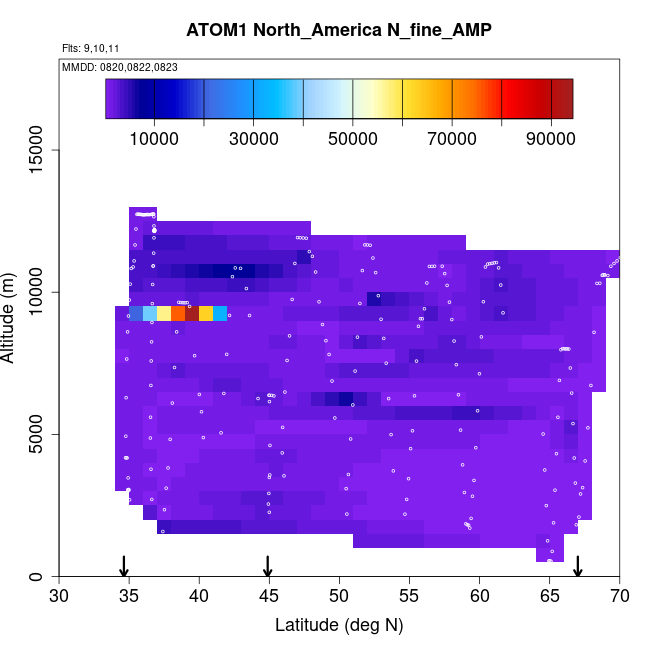 ATOM1 North_America N_fine_AMP

Flts: 9,10,11

MMDD: 0820,0822,0823

10000 30000 50000 70000 90000

Altitude (m)

0
5000
10000
15000

30 35 40 45 50 55 60 65 70

Latitude (deg N)